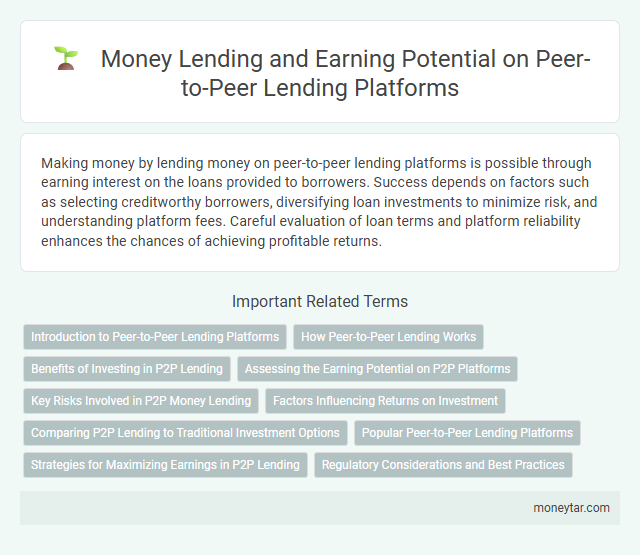 Money Lending and Earning Potential on Peer-to-Peer Lending Platforms

Making money by lending money on peer-to-peer lending platforms is possible through earning interest on the loans provided to borrowers. Success depends on factors such as selecting creditworthy borrowers, diversifying loan investments to minimize risk, and understanding platform fees. Careful evaluation of loan terms and platform reliability enhances the chances of achieving profitable returns.

Important Related Terms

Introduction to Peer-to-Peer Lending Platforms

How Peer-to-Peer Lending Works

Benefits of Investing in P2P Lending

Assessing the Earning Potential on P2P Platforms

Key Risks Involved in P2P Money Lending

Factors Influencing Returns on Investment

Comparing P2P Lending to Traditional Investment Options

Popular Peer-to-Peer Lending Platforms

Strategies for Maximizing Earnings in P2P Lending

Regulatory Considerations and Best Practices

moneytar.com